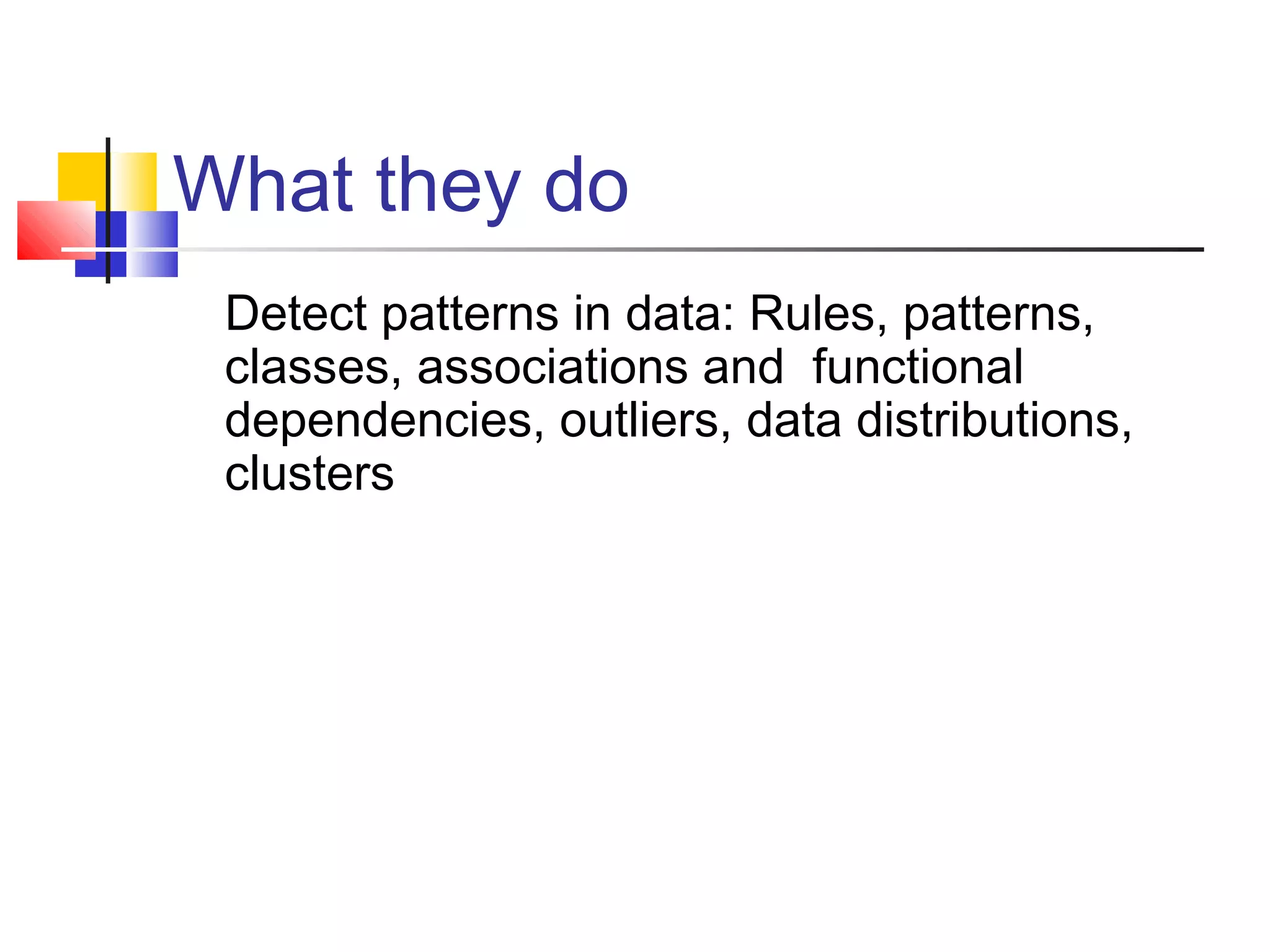 What they do

Detect patterns in data: Rules, patterns, classes, associations and  functional dependencies, outliers, data distributions, clusters